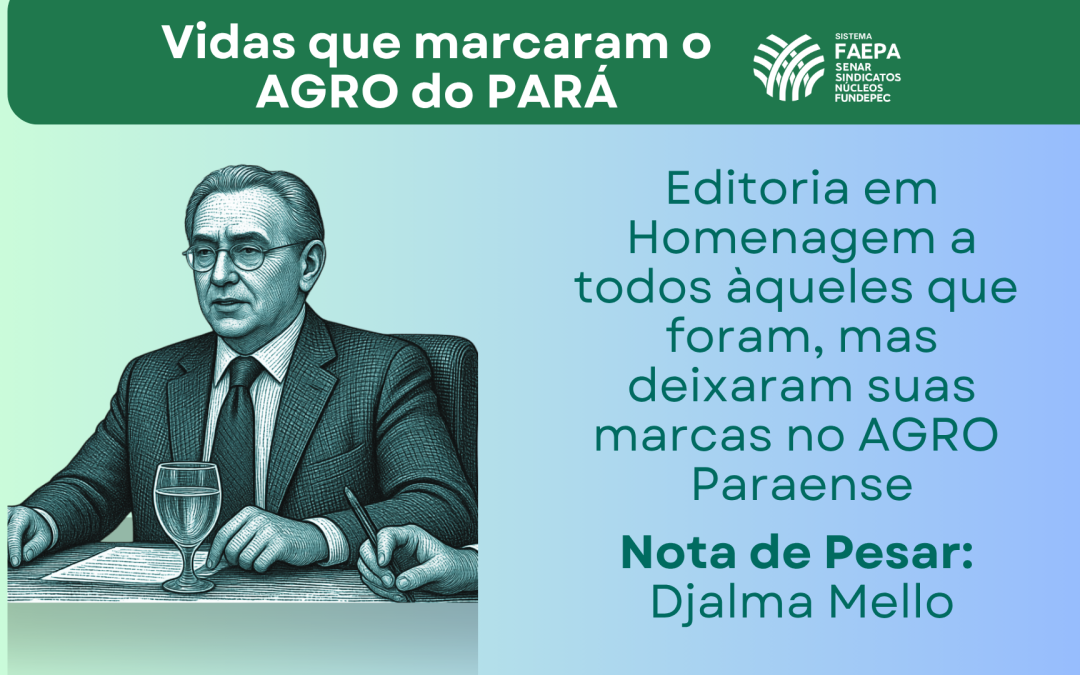 Vidas que marcaram o AGRO do PARÁ

SISTEMA
FAEPA
SENAR SINDICATOS NÚCLEOS FUNDEPEC

Editoria em Homenagem a todos àqueles que foram, mas deixaram suas marcas no AGRO Paraense

Nota de Pesar:
Djalma Mello